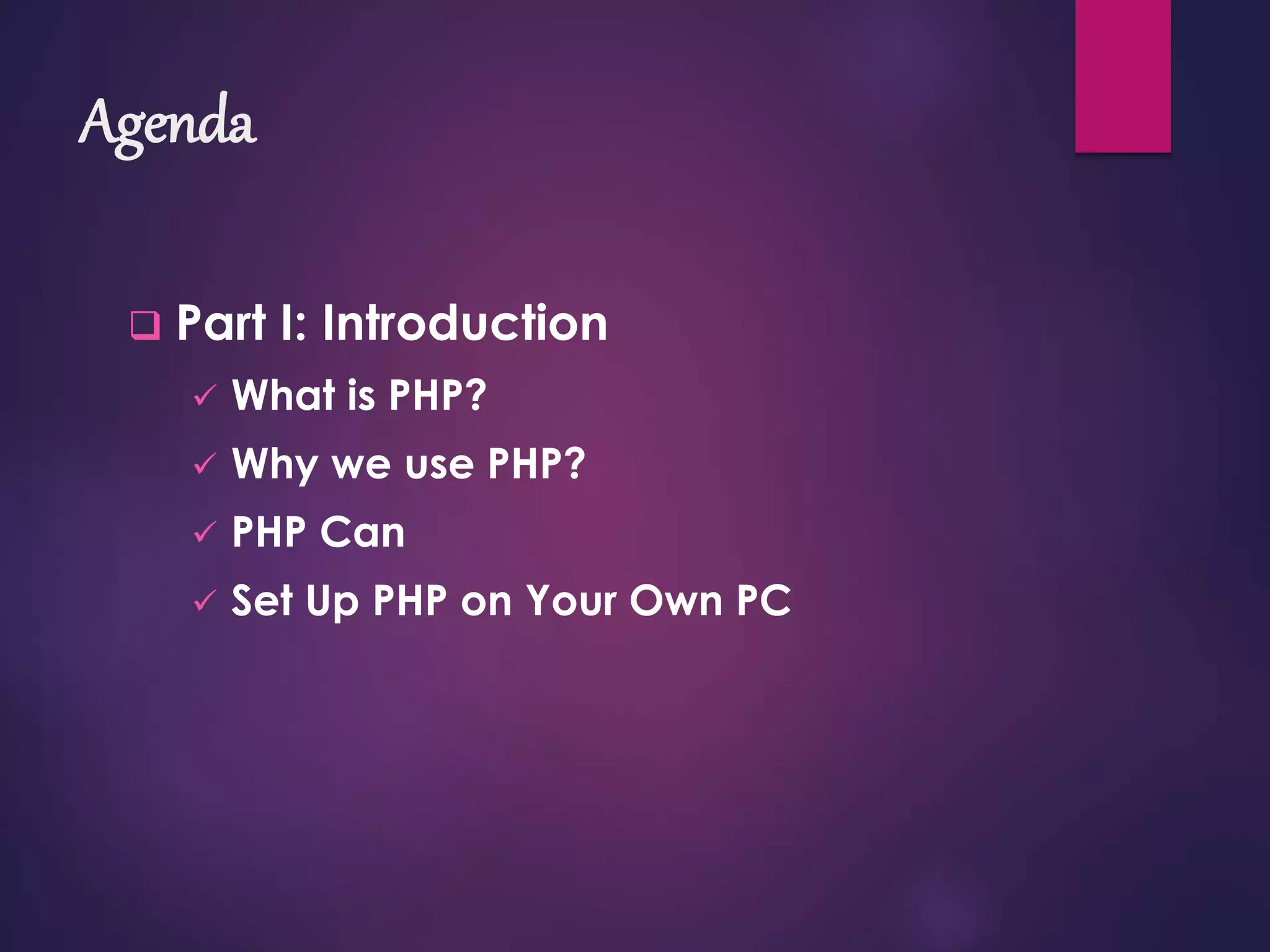 Agenda

❑ Part I: Introduction

✓ What is PHP?

✓ Why we use PHP?

✓ PHP Can

✓ Set Up PHP on Your Own PC